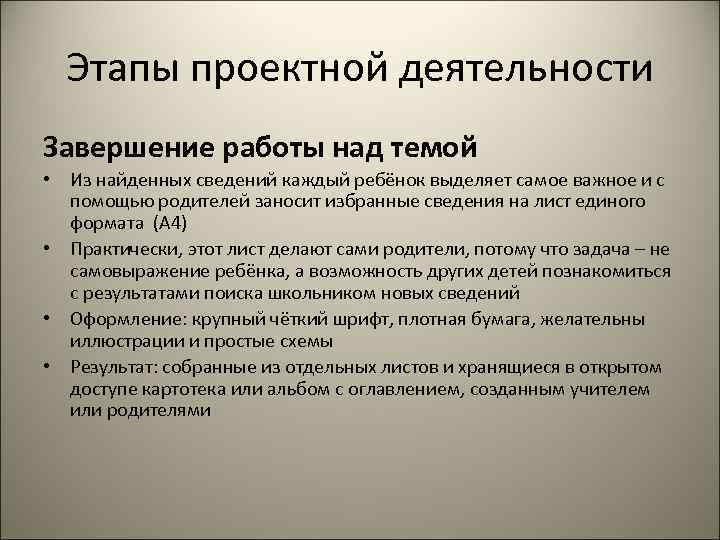 Этапы проектной деятельности

Завершение работы над темой

• Из найденных сведений каждый ребёнок выделяет самое важное и с помощью родителей заносит избранные сведения на лист единого формата (А4)
• Практически, этот лист делают сами родители, потому что задача – не самовыражение ребёнка, а возможность других детей познакомиться с результатами поиска школьником новых сведений
• Оформление: крупный чёткий шрифт, плотная бумага, желательны иллюстрации и простые схемы
• Результат: собранные из отдельных листов и хранящиеся в открытом доступе картотека или альбом с оглавлением, созданным учителем или родителями